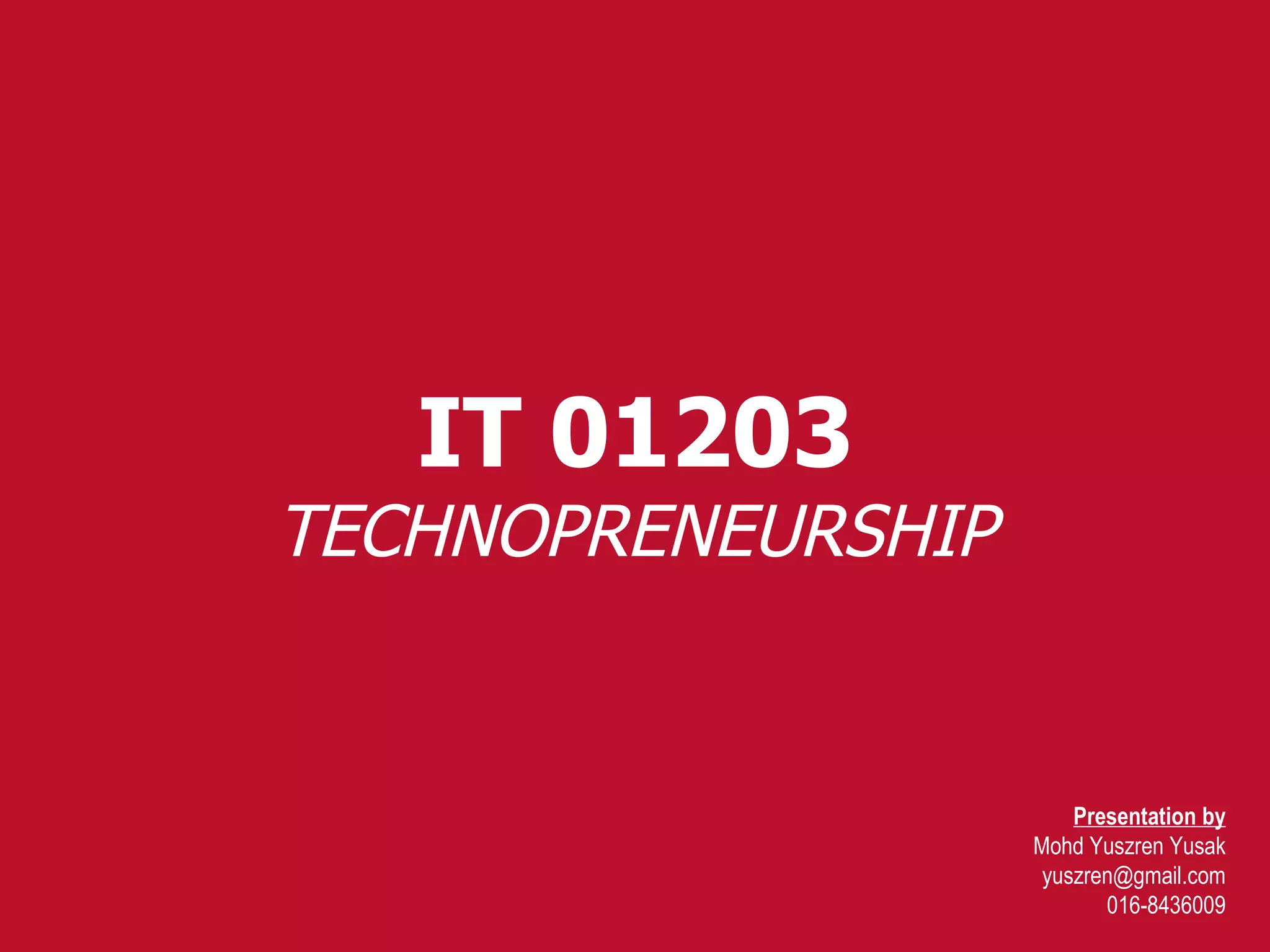 IT 01203
TECHNOPRENEURSHIP

Presentation by
Mohd Yuszren Yusak
yuszren@gmail.com
016-8436009